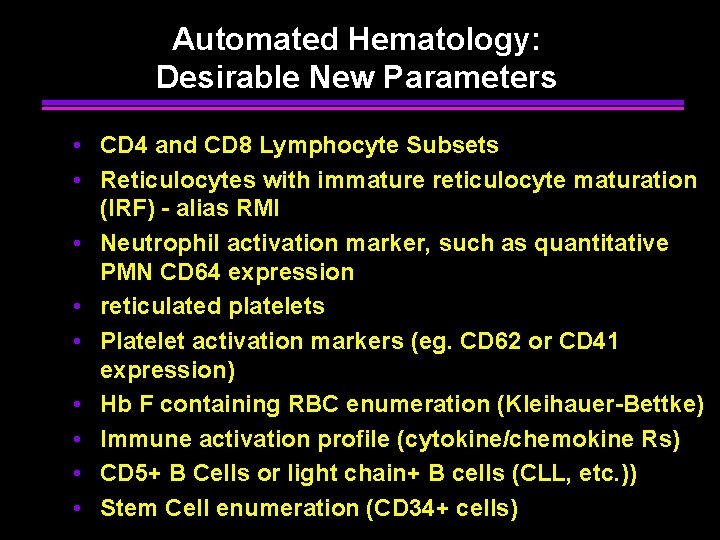 Automated Hematology:
Desirable New Parameters

• CD4 and CD8 Lymphocyte Subsets
• Reticulocytes with immature reticulocyte maturation (IRF) - alias RMI
• Neutrophil activation marker, such as quantitative PMN CD64 expression
• reticulated platelets
• Platelet activation markers (eg. CD62 or CD41 expression)
• Hb F containing RBC enumeration (Kleihauer-Bettke)
• Immune activation profile (cytokine/chemokine Rs)
• CD5+ B Cells or light chain+ B cells (CLL, etc.))
• Stem Cell enumeration (CD34+ cells)